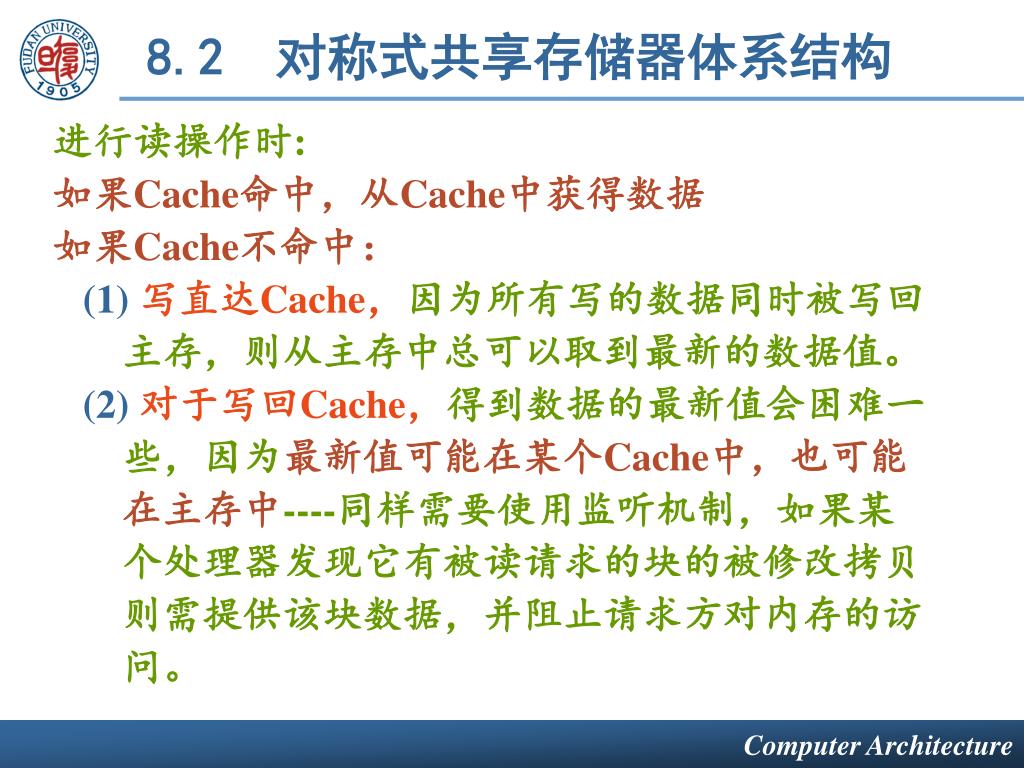 FUDAN UNIVERSITY 1905

8.2　对称式共享存储器体系结构

进行读操作时:
如果Cache命中，从Cache中获得数据
如果Cache不命中:

(1) 写直达Cache，因为所有写的数据同时被写回主存，则从主存中总可以取到最新的数据值。

(2) 对于写回Cache，得到数据的最新值会困难一些，因为最新值可能在某个Cache中，也可能在主存中----同样需要使用监听机制，如果某个处理器发现它有被读请求的块的被修改拷贝则需提供该块数据，并阻止请求方对内存的访问。

Computer Architecture